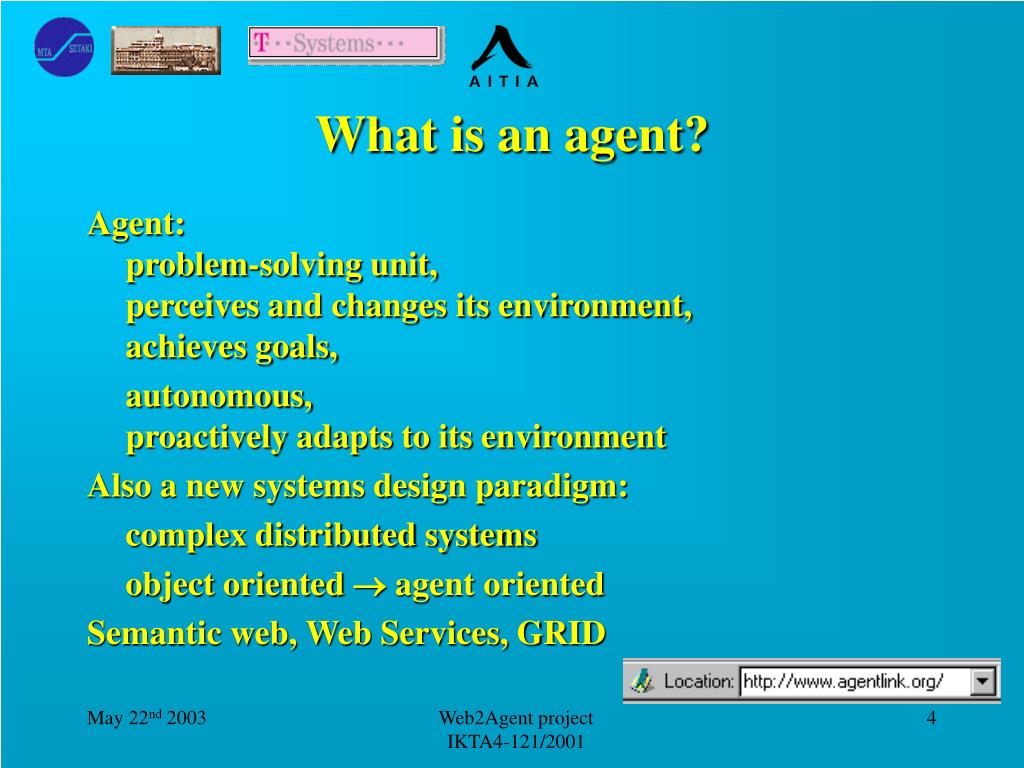 MTA SZTAKI

T··Systems···

AITIA

What is an agent?

Agent:
problem-solving unit,
perceives and changes its environment,
achieves goals,
autonomous,
proactively adapts to its environment

Also a new systems design paradigm:
complex distributed systems
object oriented $\rightarrow$ agent oriented

Semantic web, Web Services, GRID

Location: http://www.agentlink.org/

May 22$^{nd}$ 2003

Web2Agent project
IKTA4-121/2001

4